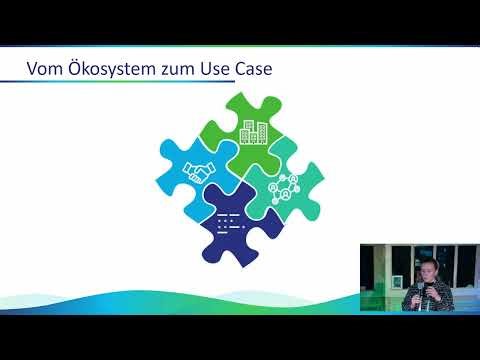 Vom Ökosystem zum Use Case